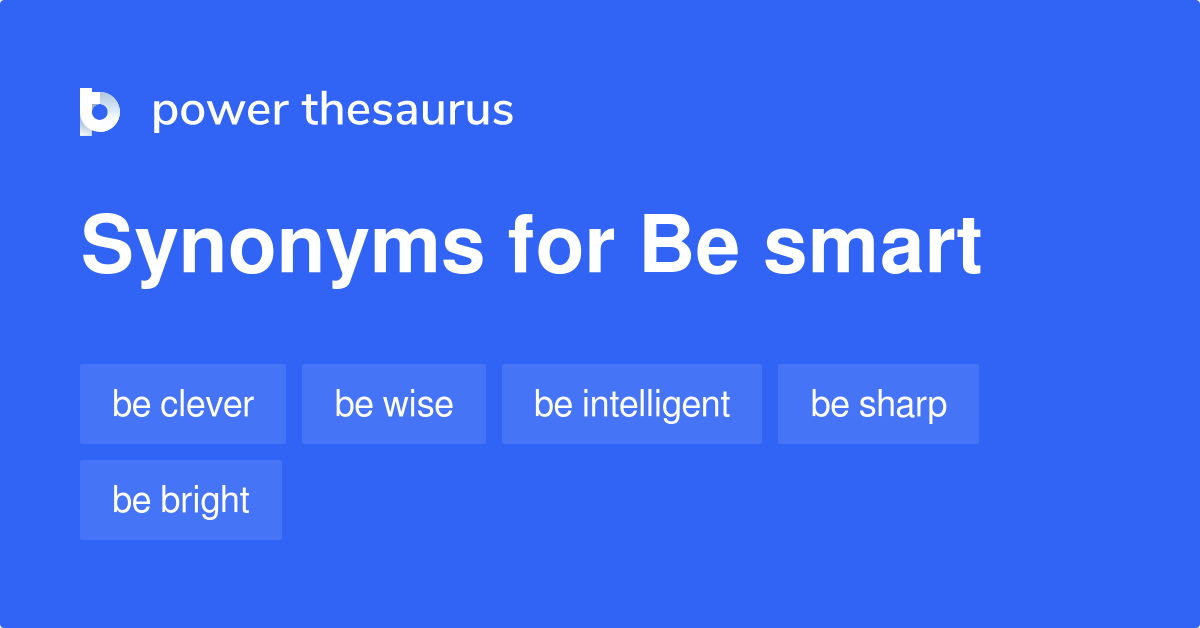 power thesaurus

Synonyms for Be smart

be clever
be wise
be intelligent
be sharp
be bright